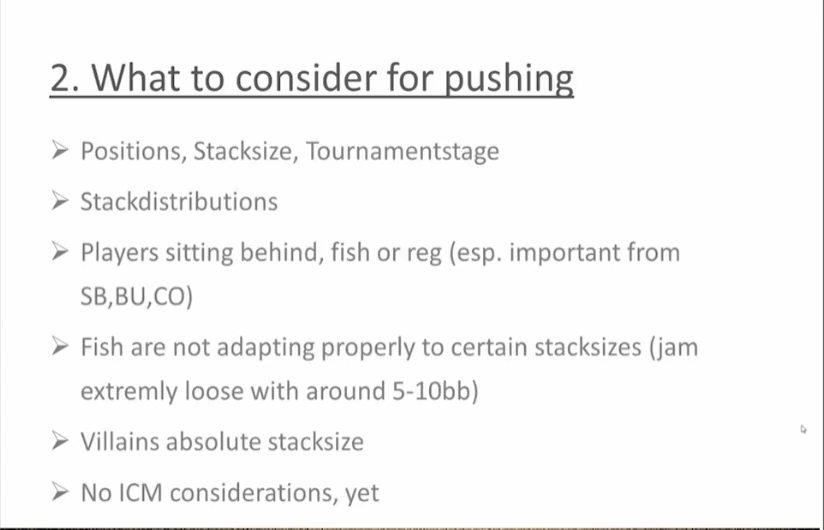 2. What to consider for pushing

➢ Positions, Stacksize, Tournamentstage

➢ Stackdistributions

➢ Players sitting behind, fish or reg (esp. important from SB,BU,CO)

➢ Fish are not adapting properly to certain stacksizes (jam extremly loose with around 5-10bb)

➢ Villains absolute stacksize

➢ No ICM considerations, yet